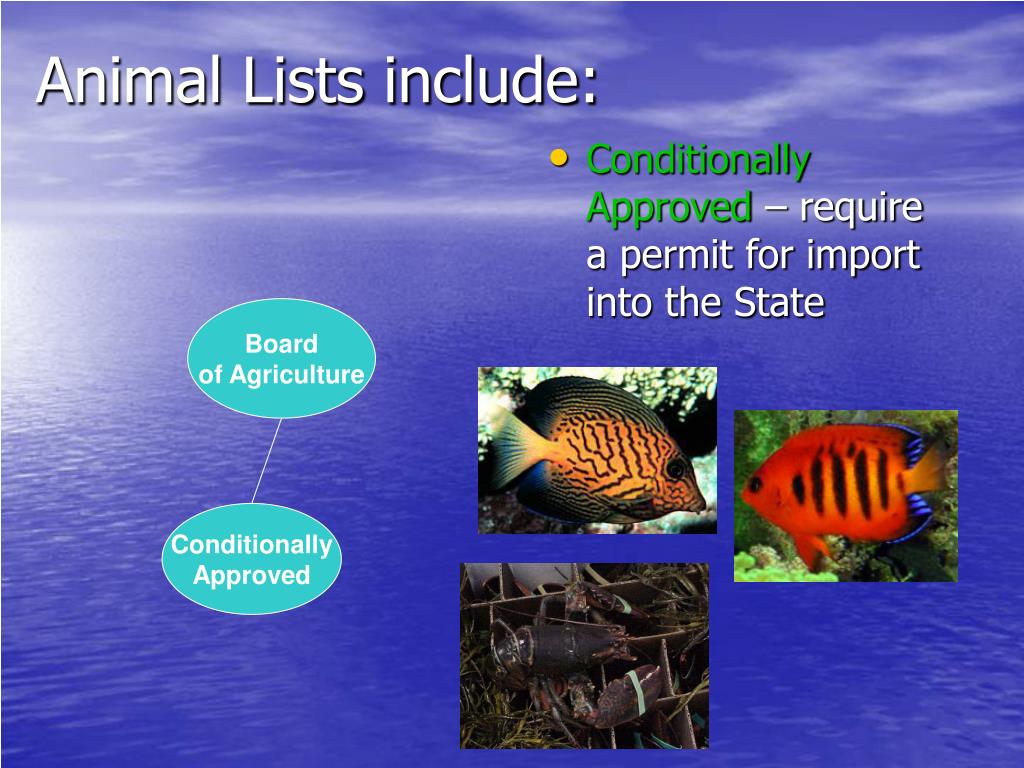 Animal Lists include:

• Conditionally Approved – require a permit for import into the State

Board of Agriculture

Conditionally Approved